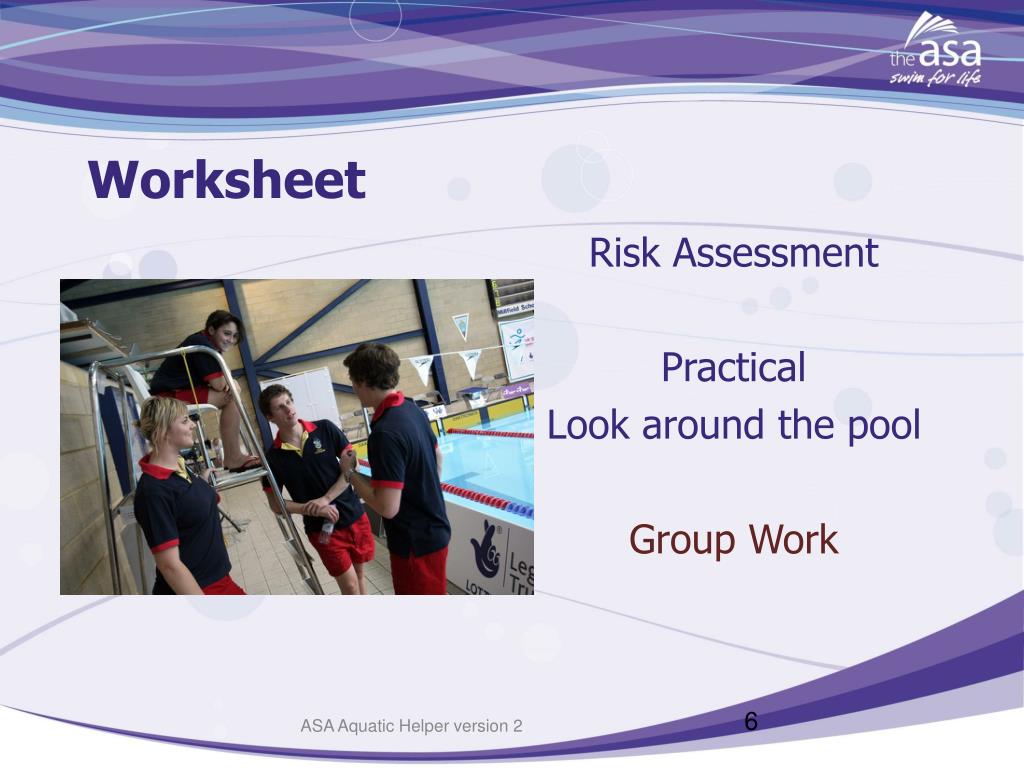 the asa
swim for life

Worksheet

Risk Assessment

Practical
Look around the pool

Group Work

ASA Aquatic Helper version 2

6